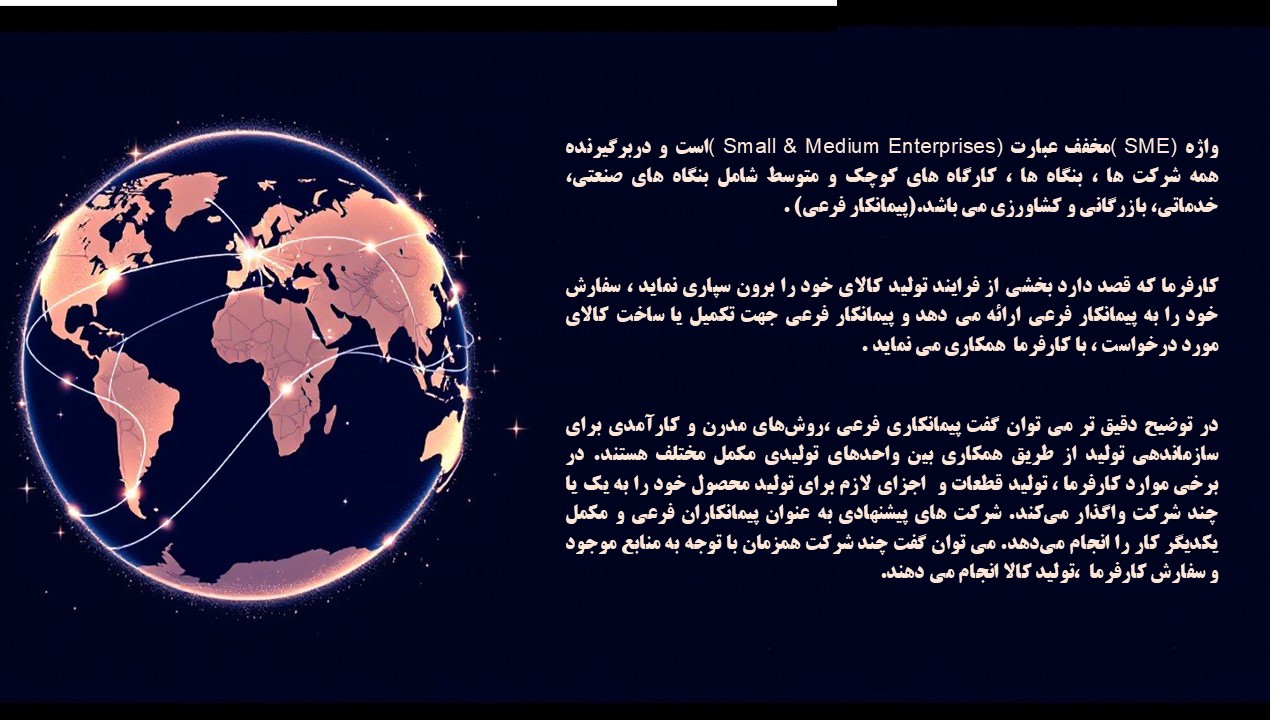 واژه (SME )مخفف عبارت (Small & Medium Enterprises )است و دربرگیرنده همه شرکت ها ، بنگاه ها ، کارگاه های کوچک و متوسط شامل بنگاه های صنعتی، خدماتی، بازرگانی و کشاورزی می باشد.(پیمانکار فرعی) .

کارفرما که قصد دارد بخشی از فرایند تولید کالای خود را برون سپاری نماید ، سفارش خود را به پیمانکار فرعی ارائه می دهد و پیمانکار فرعی جهت تکمیل یا ساخت کالای مورد درخواست ، با کارفرما همکاری می نماید .

در توضیح دقیق تر می توان گفت پیمانکاری فرعی ،روش‌های مدرن و کارآمدی برای سازماندهی تولید از طریق همکاری بین واحدهای تولیدی مکمل مختلف هستند. در برخی موارد کارفرما ، تولید قطعات و اجزای لازم برای تولید محصول خود را به یک یا چند شرکت واگذار می‌کند. شرکت های پیشنهادی به عنوان پیمانکاران فرعی و مکمل یکدیگر کار را انجام می‌دهد. می توان گفت چند شرکت همزمان با توجه به منابع موجود و سفارش کارفرما ،تولید کالا انجام می دهند.